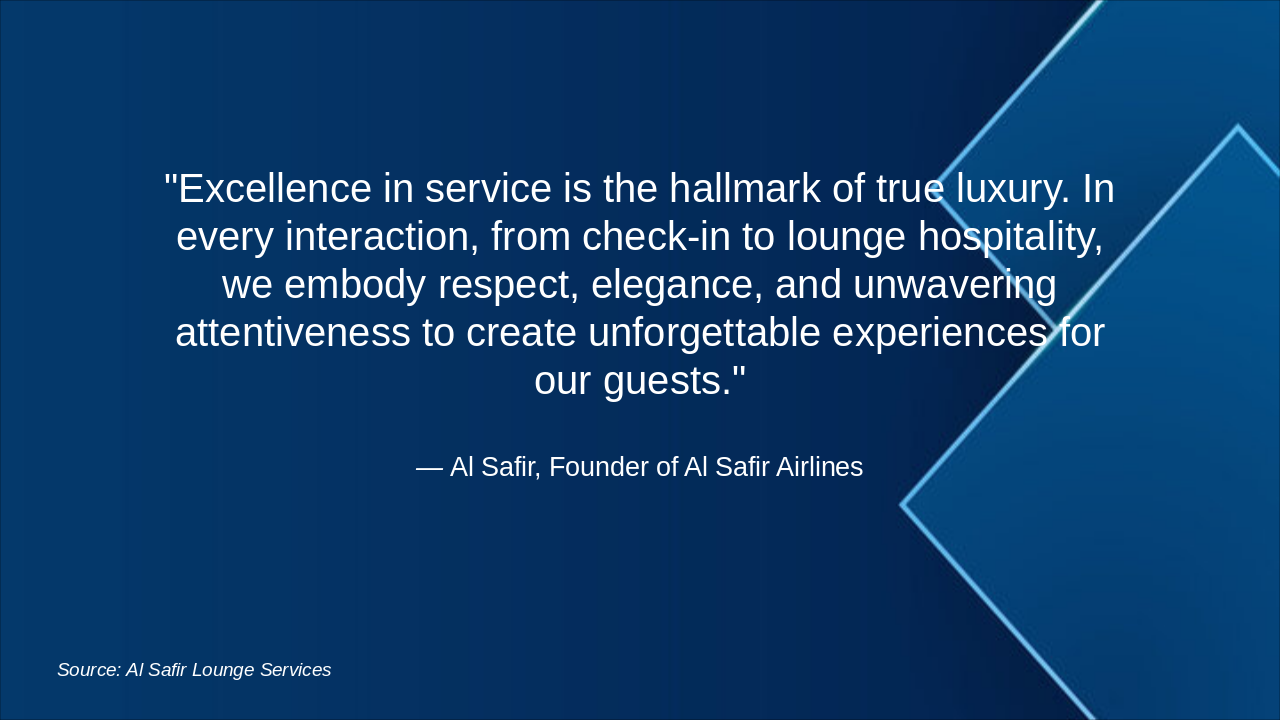 "Excellence in service is the hallmark of true luxury. In every interaction, from check-in to lounge hospitality, we embody respect, elegance, and unwavering attentiveness to create unforgettable experiences for our guests."

— Al Safir, Founder of Al Safir Airlines

Source: Al Safir Lounge Services